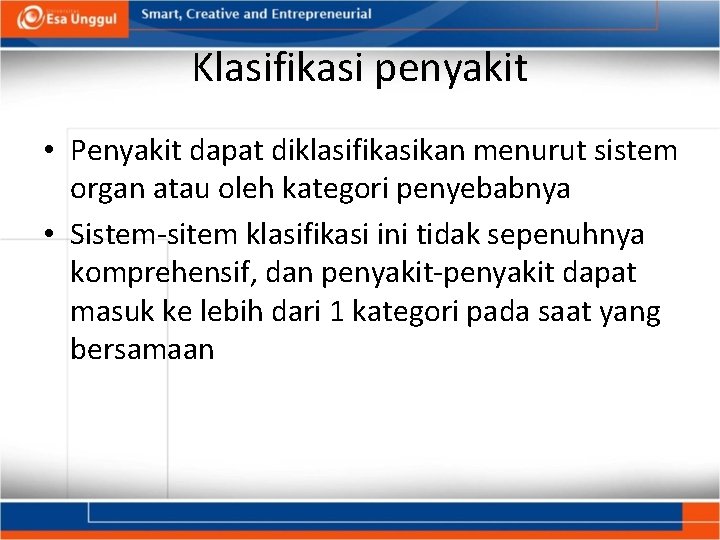 Esa Unggul

Smart, Creative and Entrepreneurial

Klasifikasi penyakit

• Penyakit dapat diklasifikasikan menurut sistem organ atau oleh kategori penyebabnya

• Sistem-sitem klasifikasi ini tidak sepenuhnya komprehensif, dan penyakit-penyakit dapat masuk ke lebih dari 1 kategori pada saat yang bersamaan